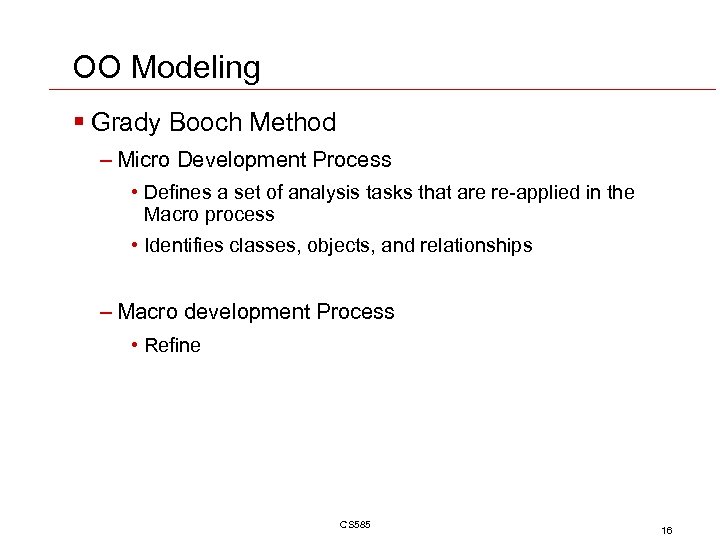 OO Modeling

▪ Grady Booch Method

– Micro Development Process

• Defines a set of analysis tasks that are re-applied in the Macro process

• Identifies classes, objects, and relationships

– Macro development Process

• Refine

CS585

16